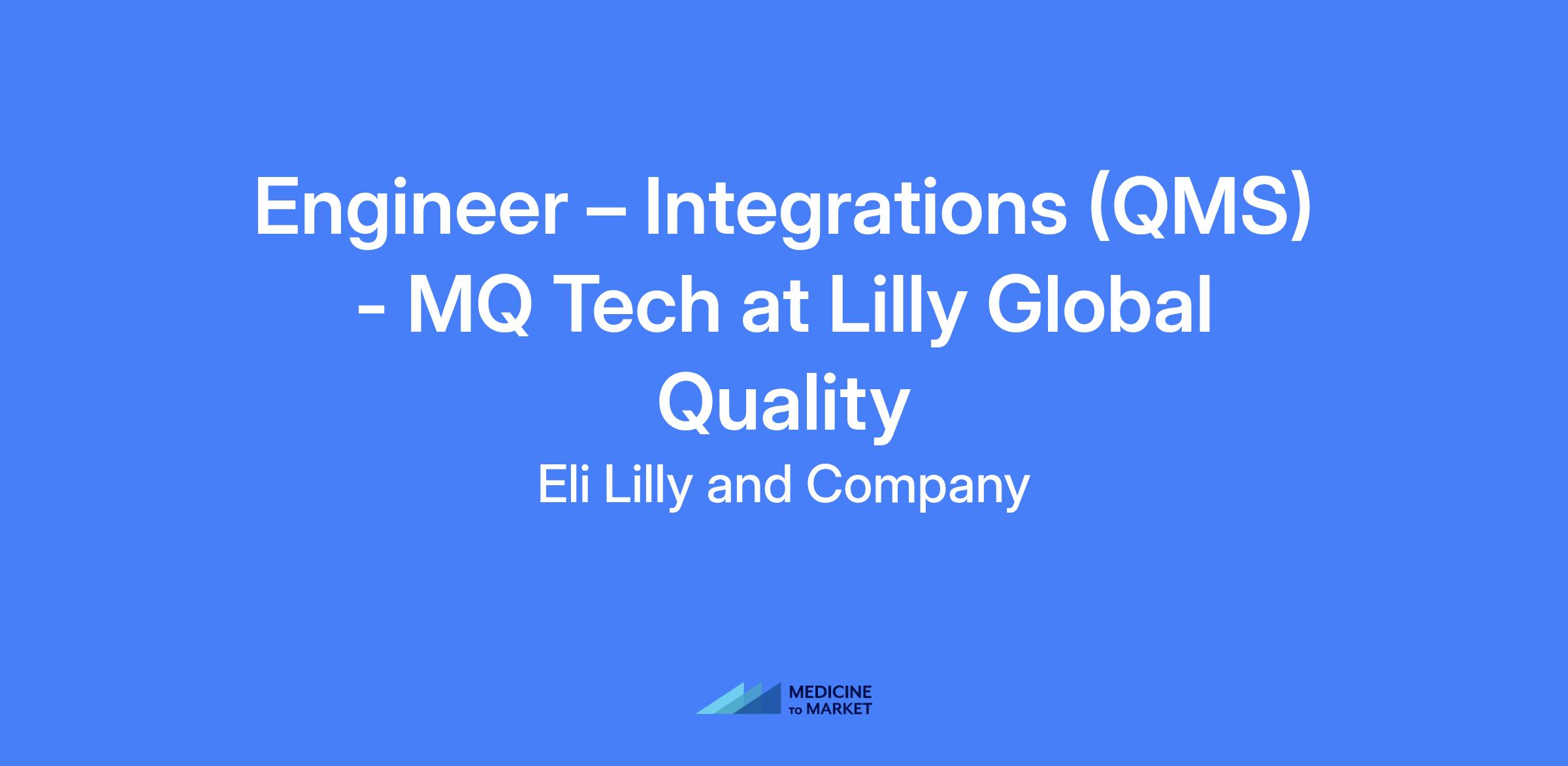 Engineer – Integrations (QMS) - MQ Tech at Lilly Global Quality

Eli Lilly and Company

MEDICINE
TO MARKET